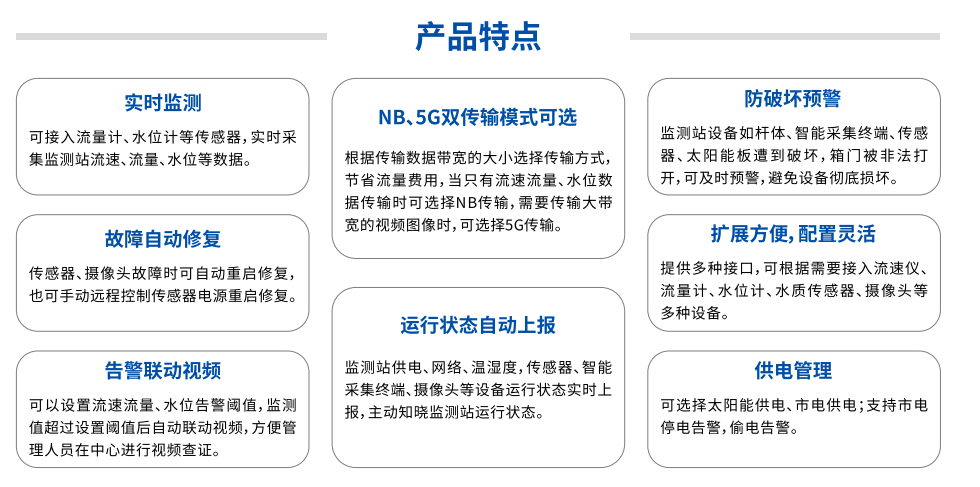 产品特点

实时监测

可接入流量计、水位计等传感器，实时采集监测站流速、流量、水位等数据。

故障自动修复

传感器、摄像头故障时可自动重启修复，也可手动远程控制传感器电源重启修复。

告警联动视频

可以设置流速流量、水位告警阈值，监测值超过设置阈值后自动联动视频，方便管理人员在中心进行视频查证。

NB、5G双传输模式可选

根据传输数据带宽的大小选择传输方式，节省流量费用，当只有流速流量、水位数据传输时可选择NB传输，需要传输大带宽的视频图像时，可选择5G传输。

运行状态自动上报

监测站供电、网络、温湿度，传感器、智能采集终端、摄像头等设备运行状态实时上报，主动知晓监测站运行状态。

防破坏预警

监测站设备如杆体、智能采集终端、传感器、太阳能板遭到破坏，箱门被非法打开，可及时预警，避免设备彻底损坏。

扩展方便，配置灵活

提供多种接口，可根据需要接入流速仪、流量计、水位计、水质传感器、摄像头等多种设备。

供电管理

可选择太阳能供电、市电供电；支持市电停电告警，偷电告警。